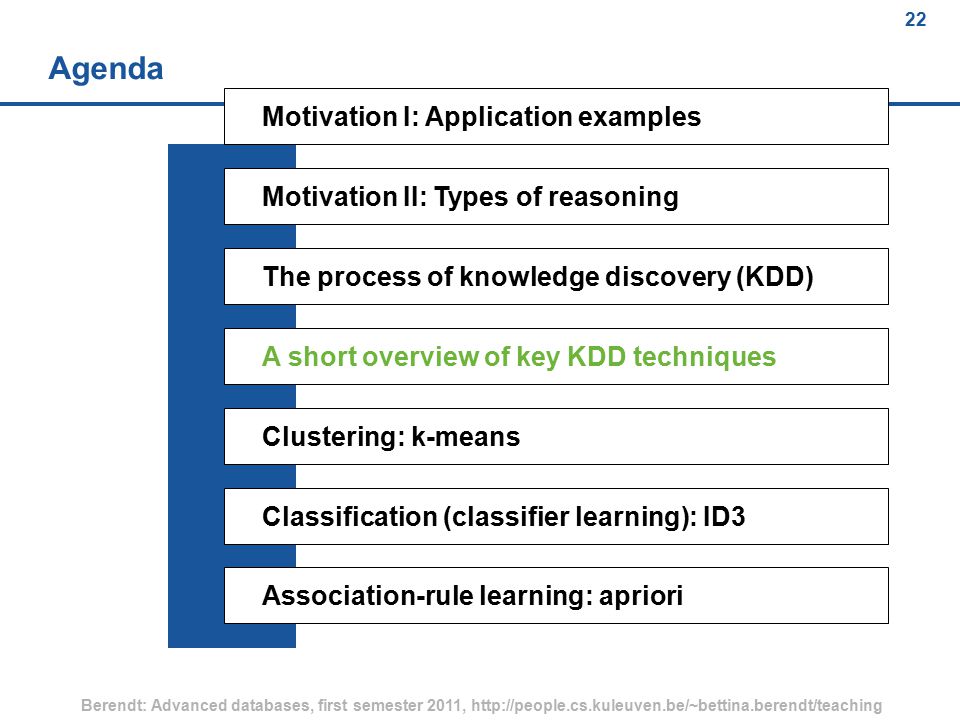 22

Agenda

Motivation I: Application examples

Motivation II: Types of reasoning

The process of knowledge discovery (KDD)

A short overview of key KDD techniques

Clustering: k-means

Classification (classifier learning): ID3

Association-rule learning: apriori

Berendt: Advanced databases, first semester 2011, http://people.cs.kuleuven.be/~bettina.berendt/teaching